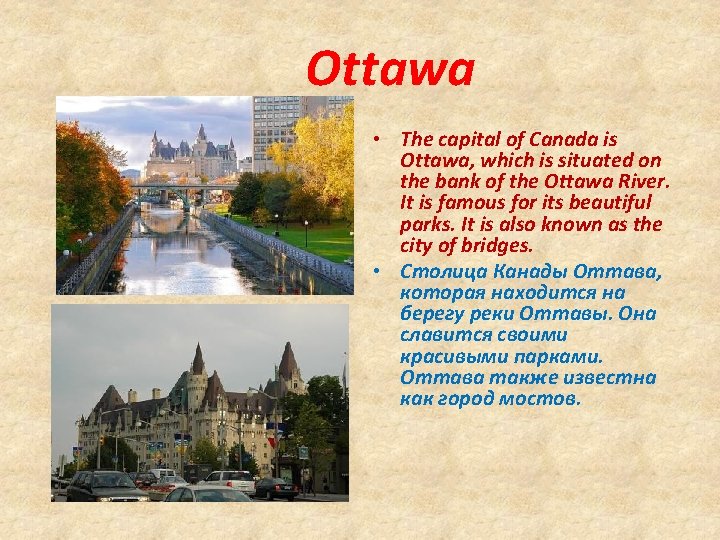 Ottawa

• The capital of Canada is Ottawa, which is situated on the bank of the Ottawa River. It is famous for its beautiful parks. It is also known as the city of bridges.

• Столица Канады Оттава, которая находится на берегу реки Оттавы. Она славится своими красивыми парками. Оттава также известна как город мостов.